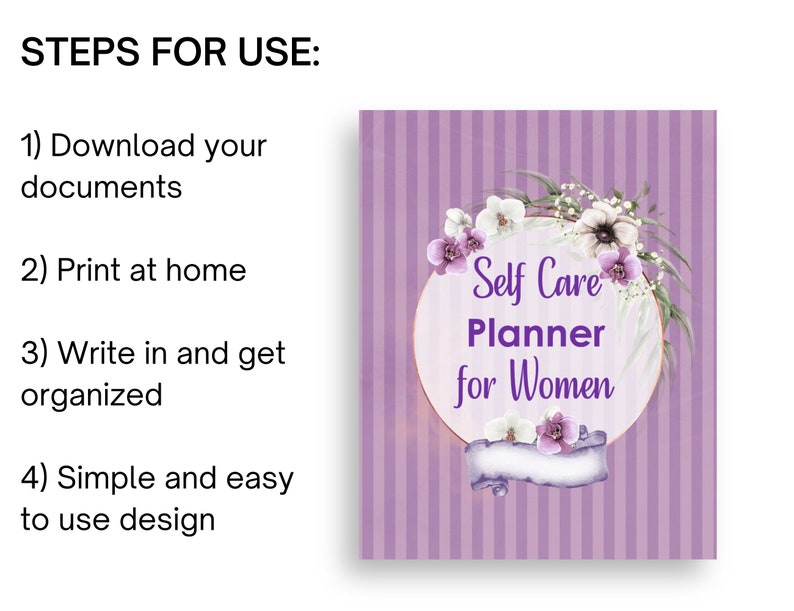 STEPS FOR USE:

1) Download your documents

2) Print at home

3) Write in and get organized

4) Simple and easy to use design

Self Care
Planner
for Women